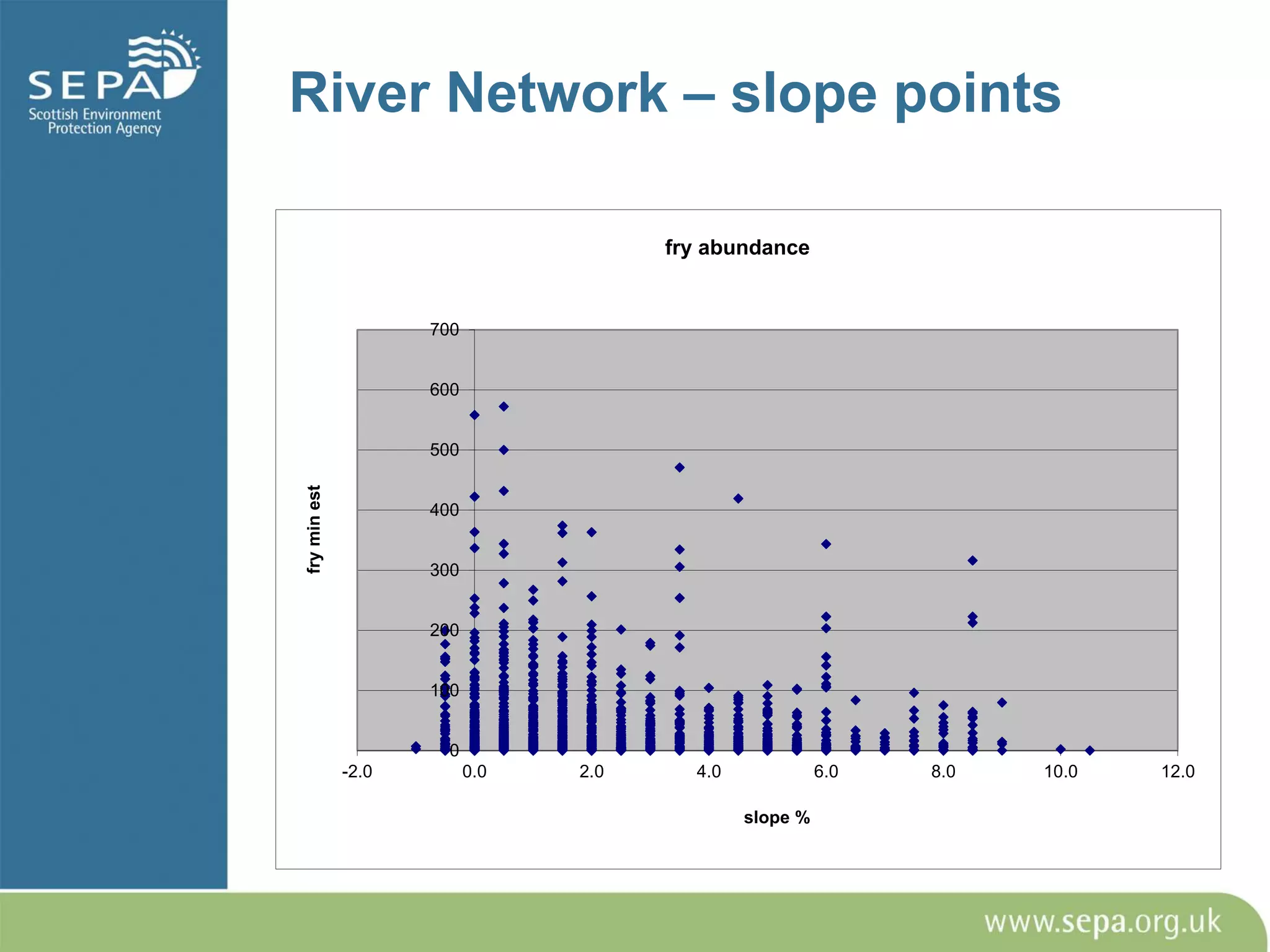 SEPA
Scottish Environment Protection Agency

River Network – slope points

fry abundance

fry min est

700
600
500
400
300
200
100
0

-2.0
0.0
2.0
4.0
6.0
8.0
10.0
12.0

slope %

www.sepa.org.uk